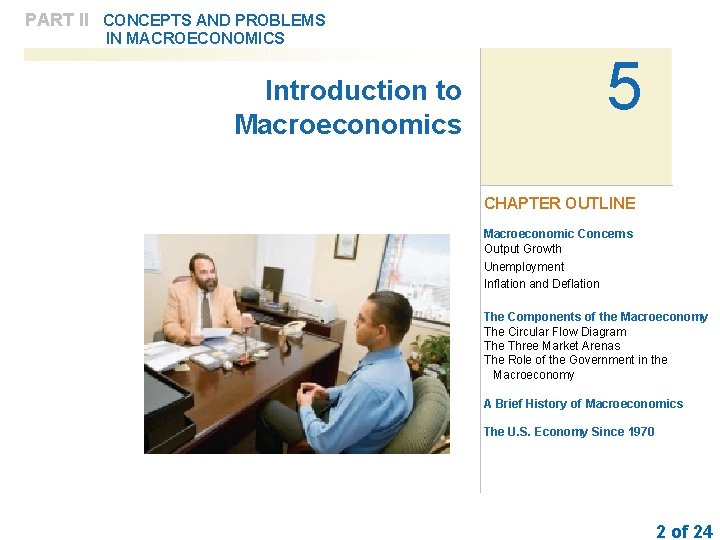 PART II CONCEPTS AND PROBLEMS IN MACROECONOMICS

Introduction to Macroeconomics

5

CHAPTER OUTLINE

Macroeconomic Concerns
Output Growth
Unemployment
Inflation and Deflation

The Components of the Macroeconomy
The Circular Flow Diagram
The Three Market Arenas
The Role of the Government in the Macroeconomy

A Brief History of Macroeconomics

The U.S. Economy Since 1970

2 of 24